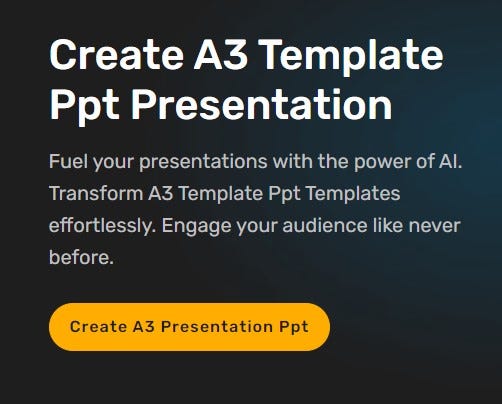 Create A3 Template Ppt Presentation

Fuel your presentations with the power of AI. Transform A3 Template Ppt Templates effortlessly. Engage your audience like never before.

Create A3 Presentation Ppt